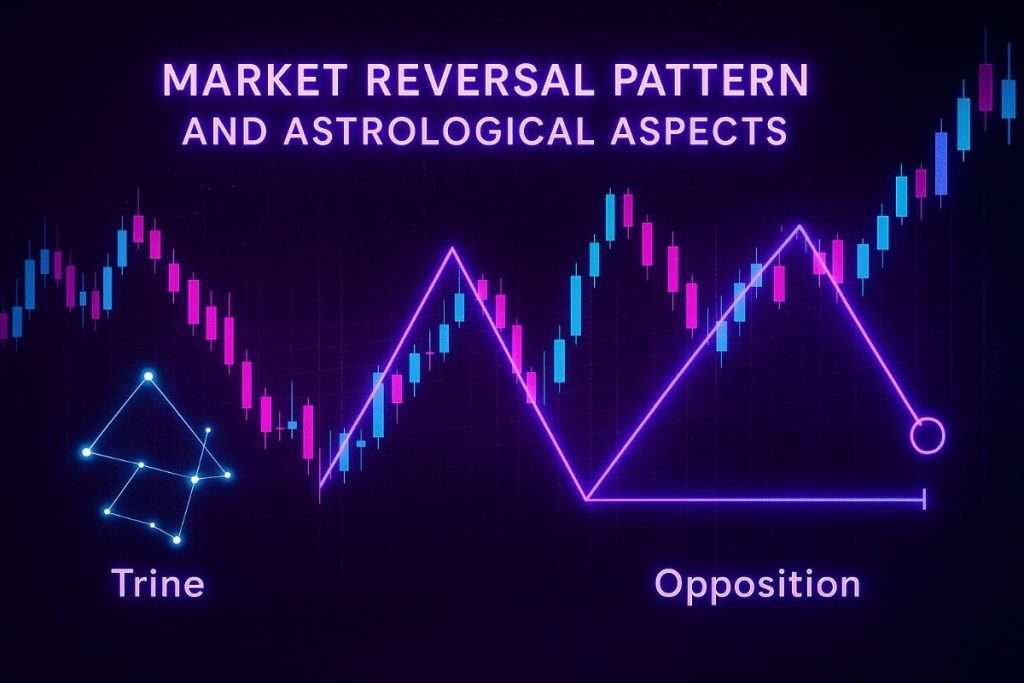 MARKET REVERSAL PATTERN
AND ASTROLOGICAL ASPECTS

Trine

Opposition